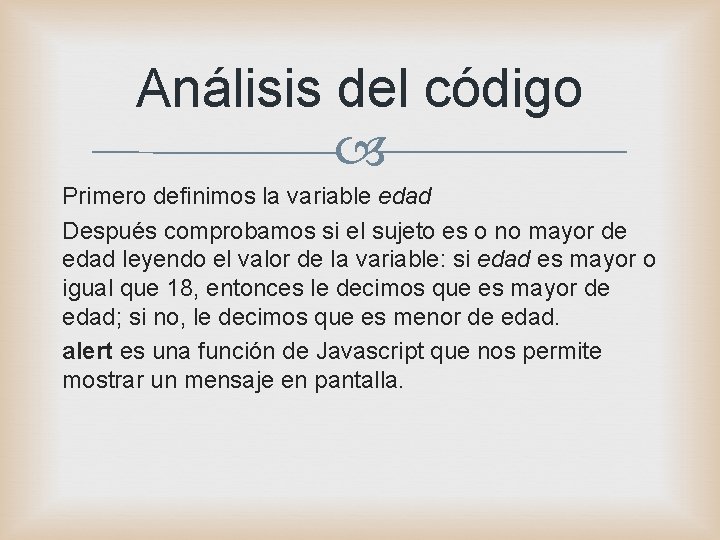 Análisis del código

Primero definimos la variable edad

Después comprobamos si el sujeto es o no mayor de edad leyendo el valor de la variable: si edad es mayor o igual que 18, entonces le decimos que es mayor de edad; si no, le decimos que es menor de edad.

alert es una función de Javascript que nos permite mostrar un mensaje en pantalla.